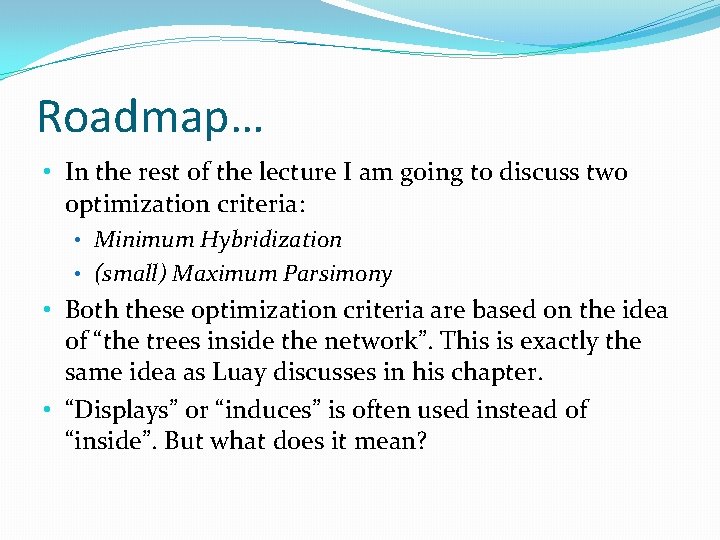 Roadmap…

• In the rest of the lecture I am going to discuss two optimization criteria:
  • Minimum Hybridization
  • (small) Maximum Parsimony
• Both these optimization criteria are based on the idea of “the trees inside the network”. This is exactly the same idea as Luay discusses in his chapter.
• “Displays” or “induces” is often used instead of “inside”. But what does it mean?